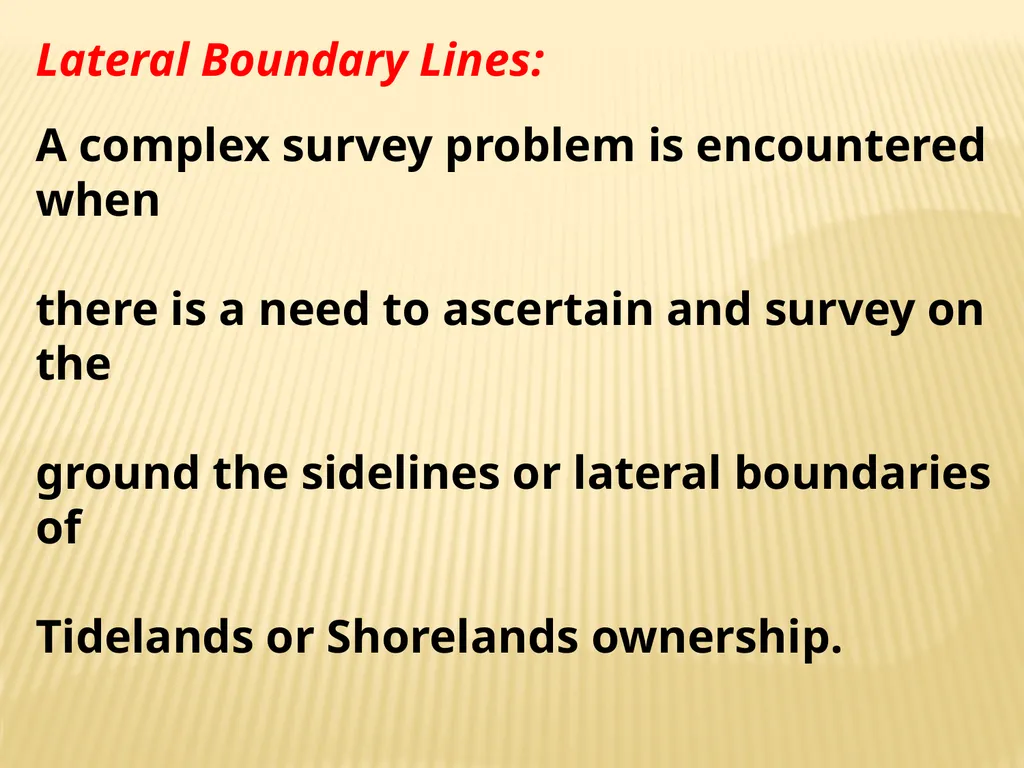 Lateral Boundary Lines:

A complex survey problem is encountered when

there is a need to ascertain and survey on the

ground the sidelines or lateral boundaries of

Tidelands or Shorelands ownership.